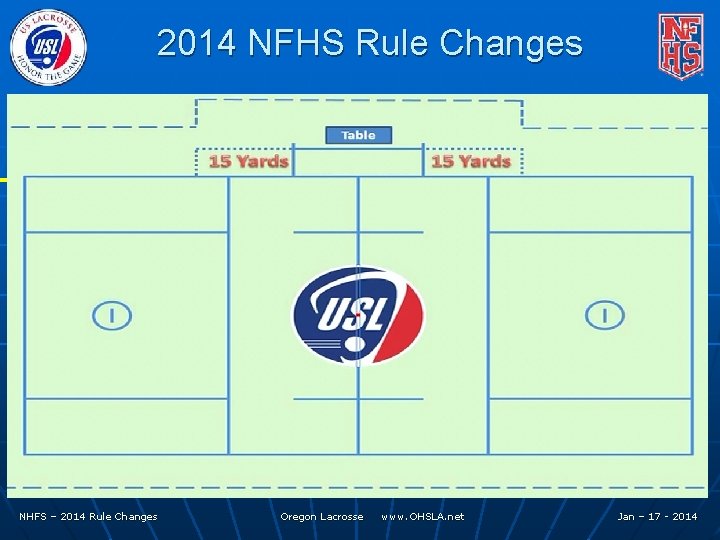 US LACROSSE
USL
HONOR THE GAME

2014 NFHS Rule Changes

NFHS

Table

15 Yards

15 Yards

USL

NHFS – 2014 Rule Changes

Oregon Lacrosse www.OHSLA.net

Jan – 17 - 2014